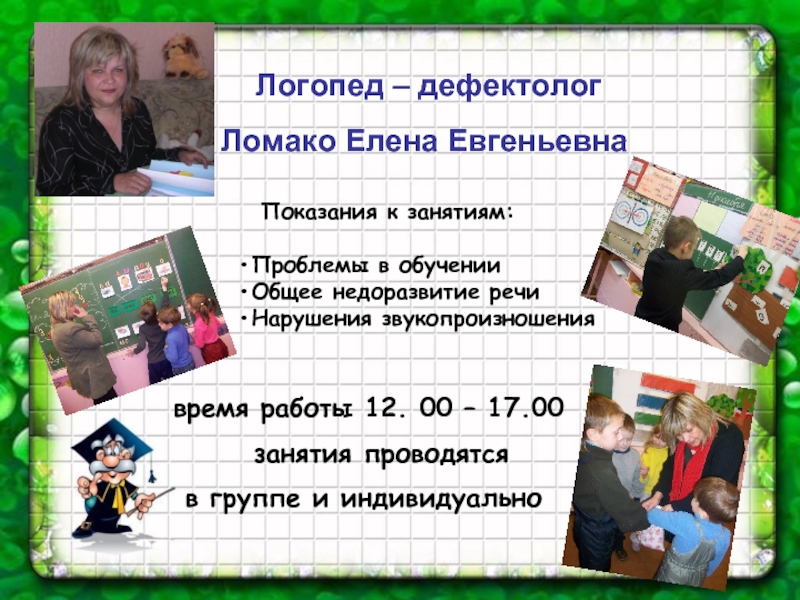 Логопед – дефектолог

Ломако Елена Евгеньевна

Показания к занятиям:

• Проблемы в обучении
• Общее недоразвитие речи
• Нарушения звукопроизношения

время работы 12. 00 – 17.00

занятия проводятся

в группе и индивидуально